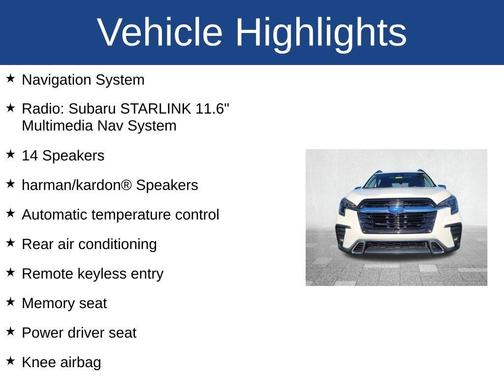 Vehicle Highlights

★ Navigation System

★ Radio: Subaru STARLINK 11.6" Multimedia Nav System

★ 14 Speakers

★ harman/kardon® Speakers

★ Automatic temperature control

★ Rear air conditioning

★ Remote keyless entry

★ Memory seat

★ Power driver seat

★ Knee airbag